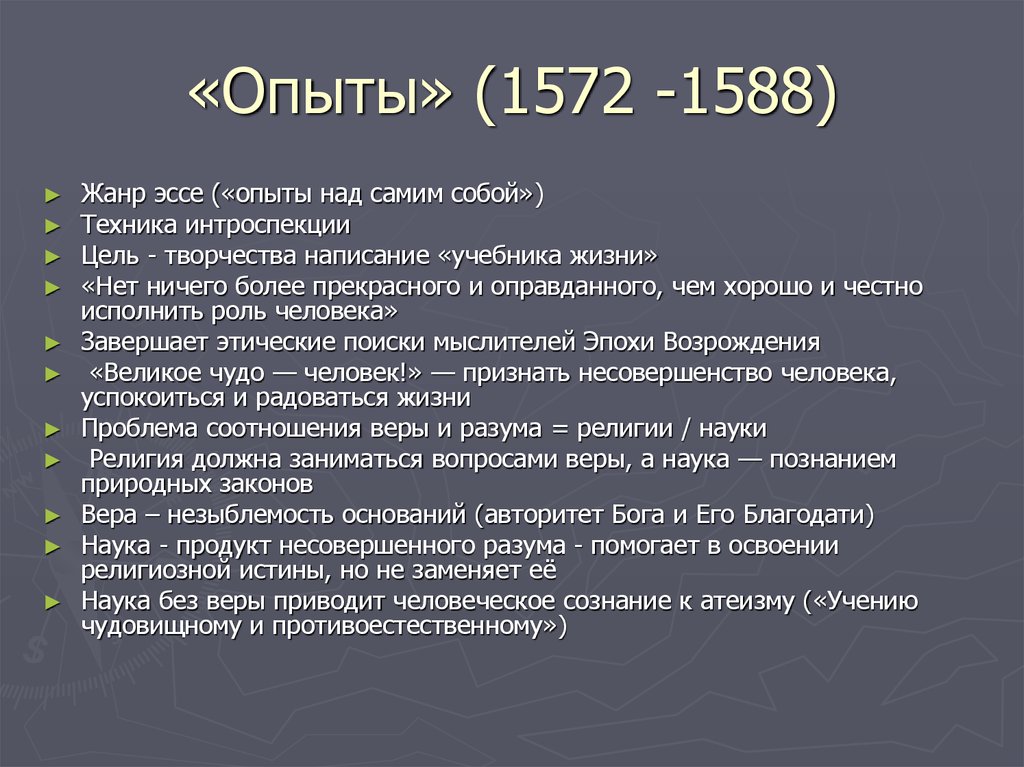 «Опыты» (1572 -1588)

► Жанр эссе («опыты над самим собой»)
► Техника интроспекции
► Цель - творчества написание «учебника жизни»
► «Нет ничего более прекрасного и оправданного, чем хорошо и честно исполнить роль человека»
► Завершает этические поиски мыслителей Эпохи Возрождения
► «Великое чудо — человек!» — признать несовершенство человека, успокоиться и радоваться жизни
► Проблема соотношения веры и разума = религии / науки
► Религия должна заниматься вопросами веры, а наука — познанием природных законов
► Вера – незыблемость оснований (авторитет Бога и Его Благодати)
► Наука - продукт несовершенного разума - помогает в освоении религиозной истины, но не заменяет её
► Наука без веры приводит человеческое сознание к атеизму («Учению чудовищному и противоестественному»)